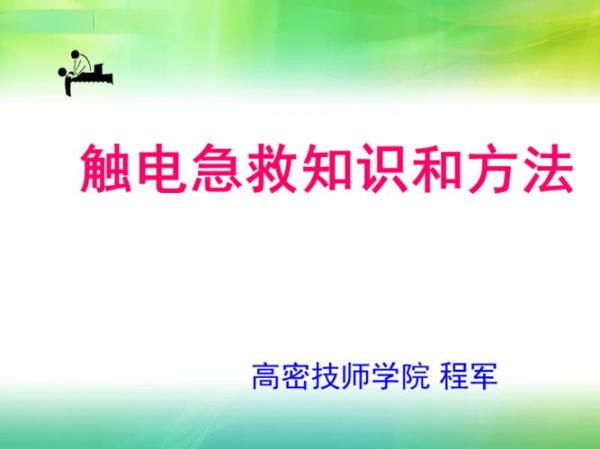 触电急救知识和方法

高密技师学院 程军